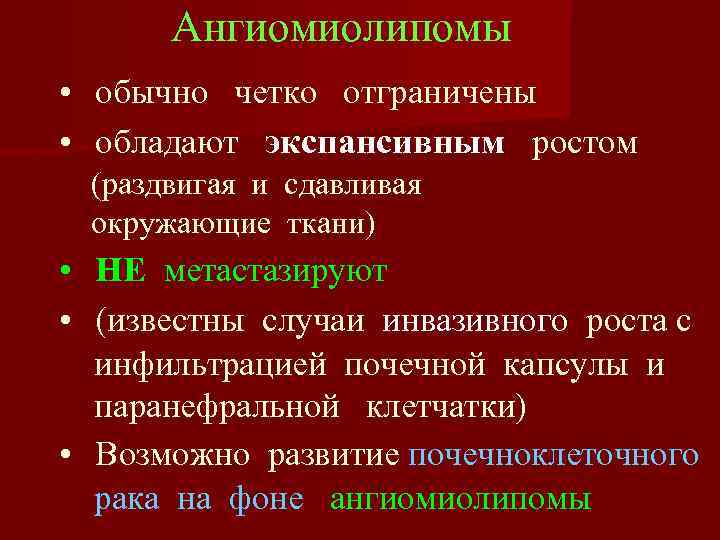 Ангиомиолипомы

• обычно четко отграничены
• обладают экспансивным ростом (раздвигая и сдавливая окружающие ткани)
• НЕ метастазируют
• (известны случаи инвазивного роста с инфильтрацией почечной капсулы и паранефральной клетчатки)
• Возможно развитие почечноклеточного рака на фоне ангиомиолипомы